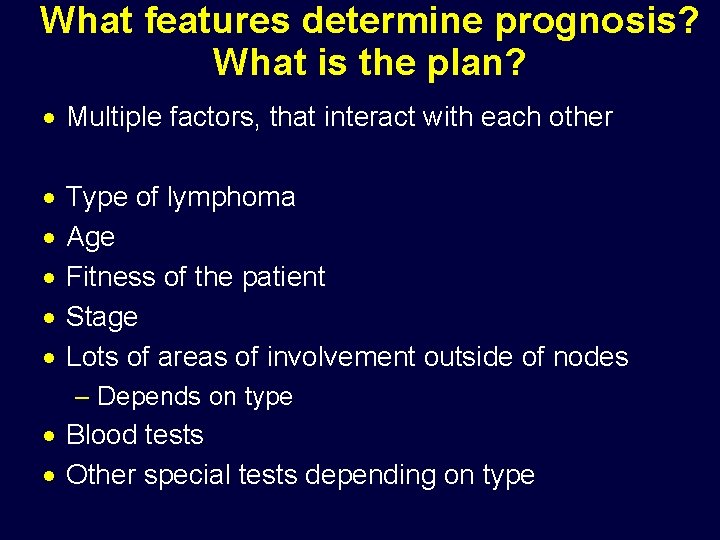 What features determine prognosis?
What is the plan?

• Multiple factors, that interact with each other

• Type of lymphoma
• Age
• Fitness of the patient
• Stage
• Lots of areas of involvement outside of nodes
– Depends on type
• Blood tests
• Other special tests depending on type